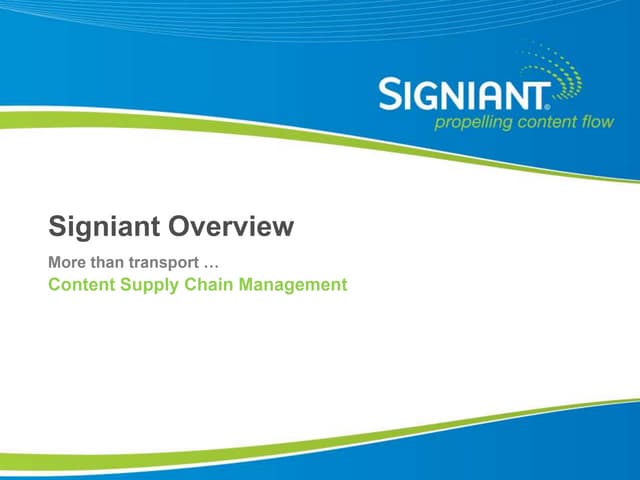 SIGNIANT®
propelling content flow

Signiant Overview

More than transport …

Content Supply Chain Management